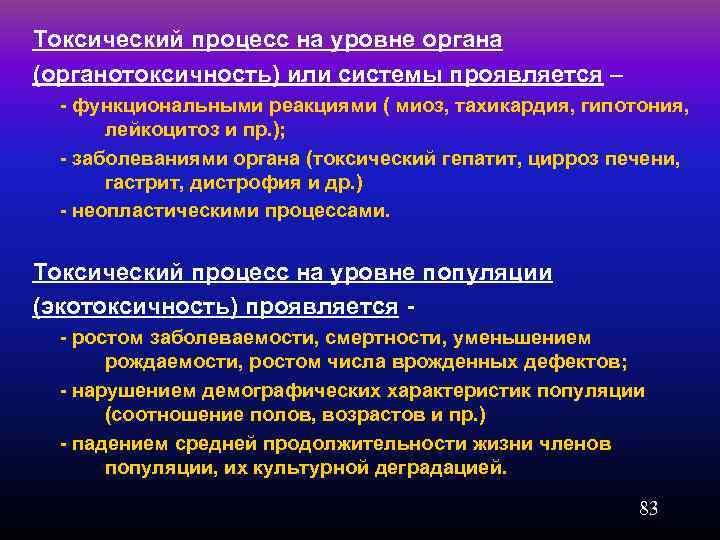 Токсический процесс на уровне органа (органотоксичность) или системы проявляется –

- функциональными реакциями ( миоз, тахикардия, гипотония, лейкоцитоз и пр.);
- заболеваниями органа (токсический гепатит, цирроз печени, гастрит, дистрофия и др.)
- неопластическими процессами.

Токсический процесс на уровне популяции (экотоксичность) проявляется -

- ростом заболеваемости, смертности, уменьшением рождаемости, ростом числа врожденных дефектов;
- нарушением демографических характеристик популяции (соотношение полов, возрастов и пр.)
- падением средней продолжительности жизни членов популяции, их культурной деградацией.

83